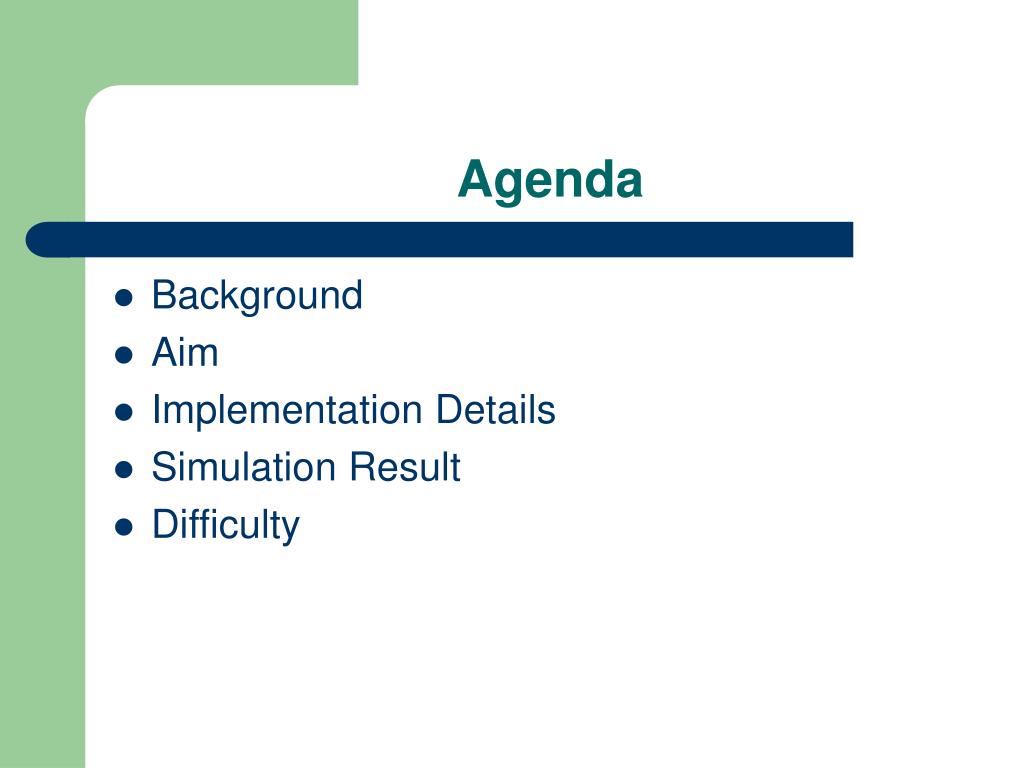 Agenda

- Background
- Aim
- Implementation Details
- Simulation Result
- Difficulty